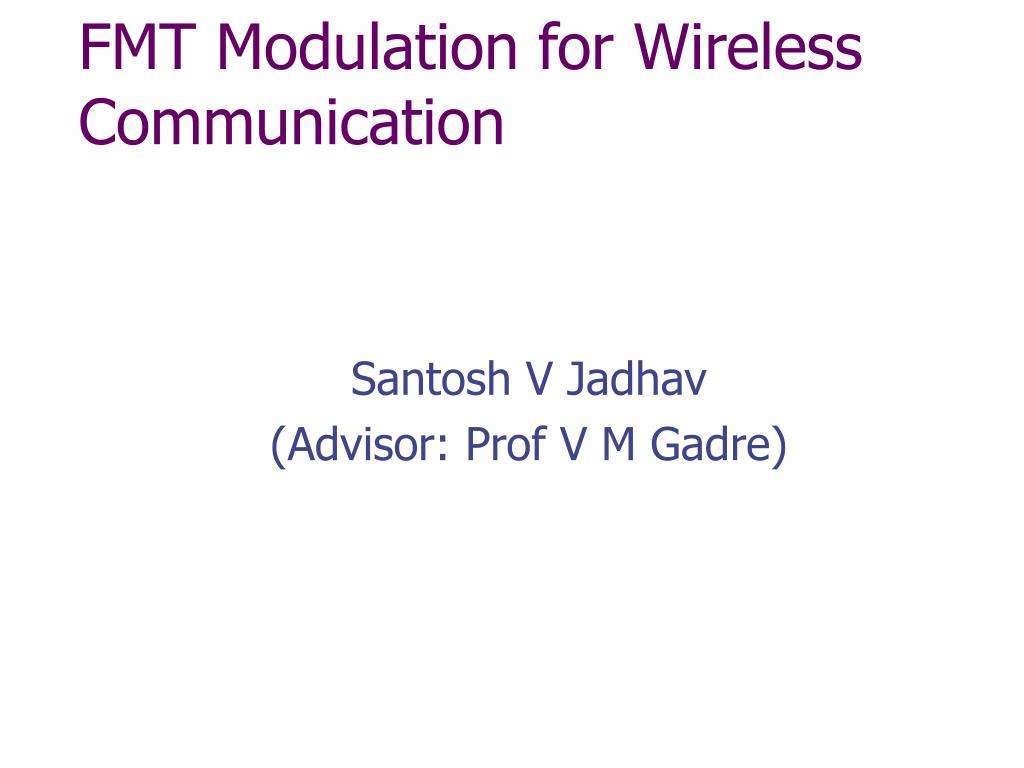 FMT Modulation for Wireless Communication

Santosh V Jadhav
(Advisor: Prof V M Gadre)